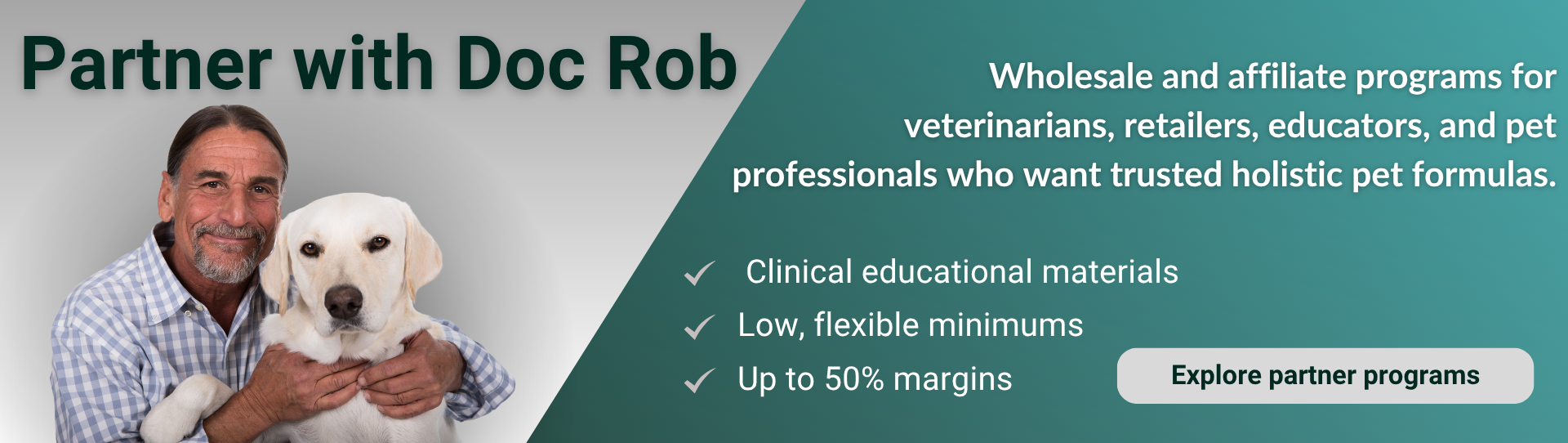 Partner with Doc Rob

Wholesale and affiliate programs for veterinarians, retailers, educators, and pet professionals who want trusted holistic pet formulas.

✓ Clinical educational materials
✓ Low, flexible minimums
✓ Up to 50% margins

Explore partner programs